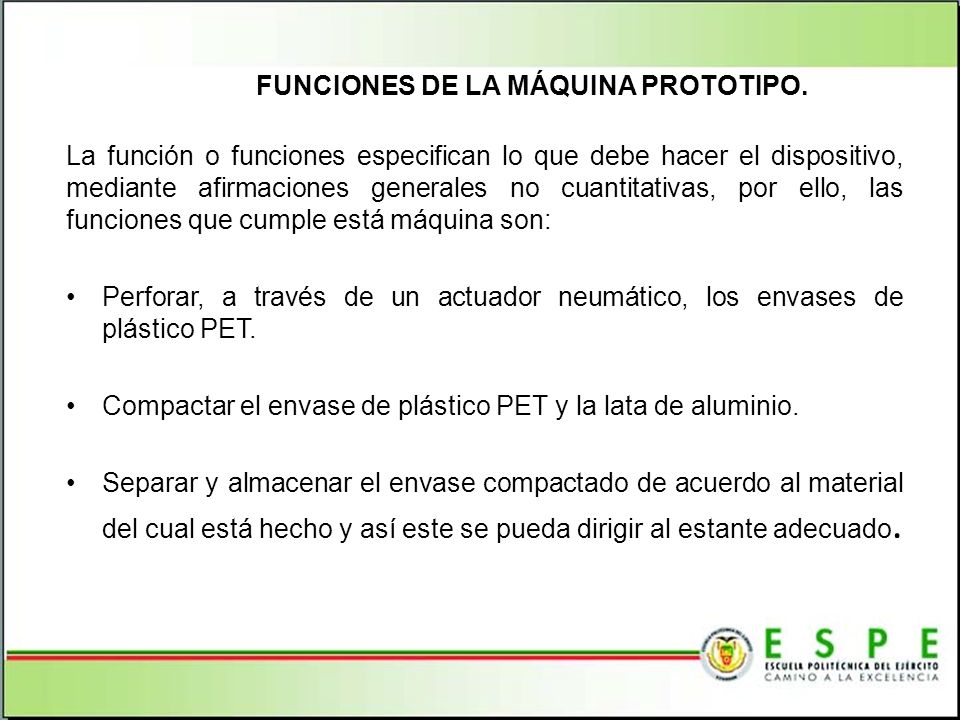 FUNCIONES DE LA MÁQUINA PROTOTIPO.

La función o funciones especifican lo que debe hacer el dispositivo, mediante afirmaciones generales no cuantitativas, por ello, las funciones que cumple está máquina son:

• Perforar, a través de un actuador neumático, los envases de plástico PET.

• Compactar el envase de plástico PET y la lata de aluminio.

• Separar y almacenar el envase compactado de acuerdo al material del cual está hecho y así este se pueda dirigir al estante adecuado.

ESPE
ESCUELA POLITÉCNICA DEL EJÉRCITO
CAMINO A LA EXCELENCIA